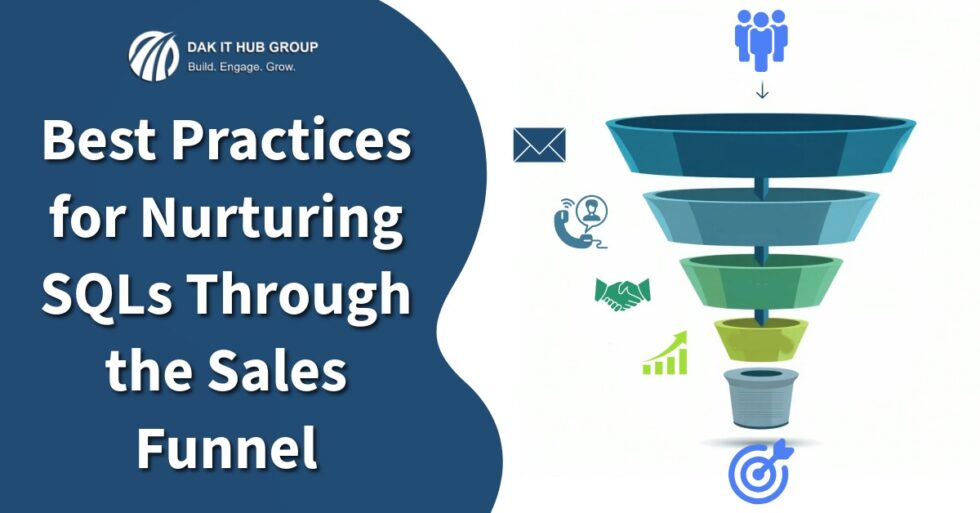 DAK IT HUB GROUP
Build. Engage. Grow.

Best Practices for Nurturing SQLs Through the Sales Funnel